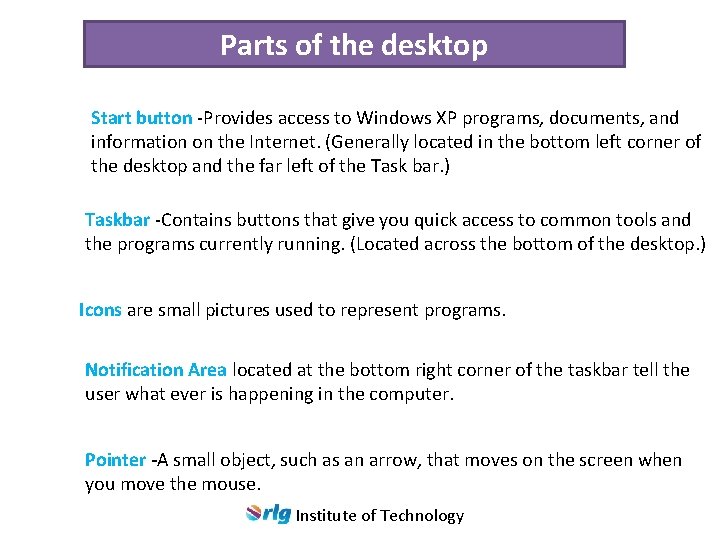 Parts of the desktop

Start button -Provides access to Windows XP programs, documents, and information on the Internet. (Generally located in the bottom left corner of the desktop and the far left of the Task bar.)

Taskbar -Contains buttons that give you quick access to common tools and the programs currently running. (Located across the bottom of the desktop.)

Icons are small pictures used to represent programs.

Notification Area located at the bottom right corner of the taskbar tell the user what ever is happening in the computer.

Pointer -A small object, such as an arrow, that moves on the screen when you move the mouse.

rlg Institute of Technology